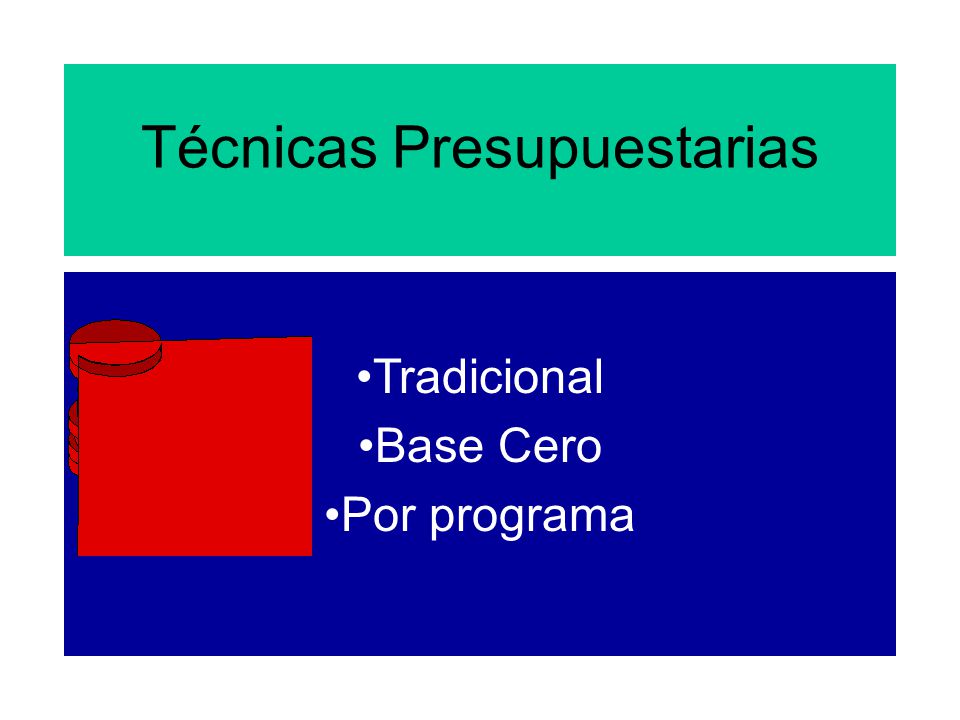 Técnicas Presupuestarias

•Tradicional
•Base Cero
•Por programa